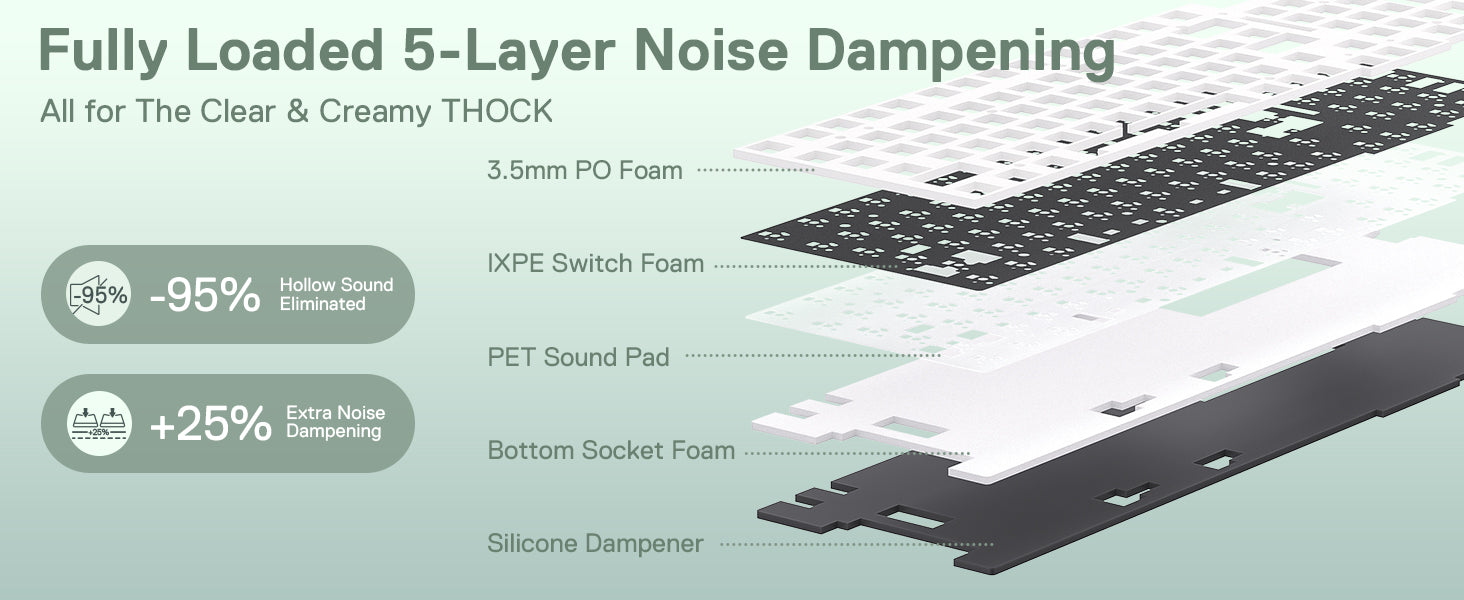 Fully Loaded 5-Layer Noise Dampening

All for The Clear & Creamy THOCK

-95% -95% Hollow Sound Eliminated

+25% +25% Extra Noise Dampening

3.5mm PO Foam

IXPE Switch Foam

PET Sound Pad

Bottom Socket Foam

Silicone Dampener